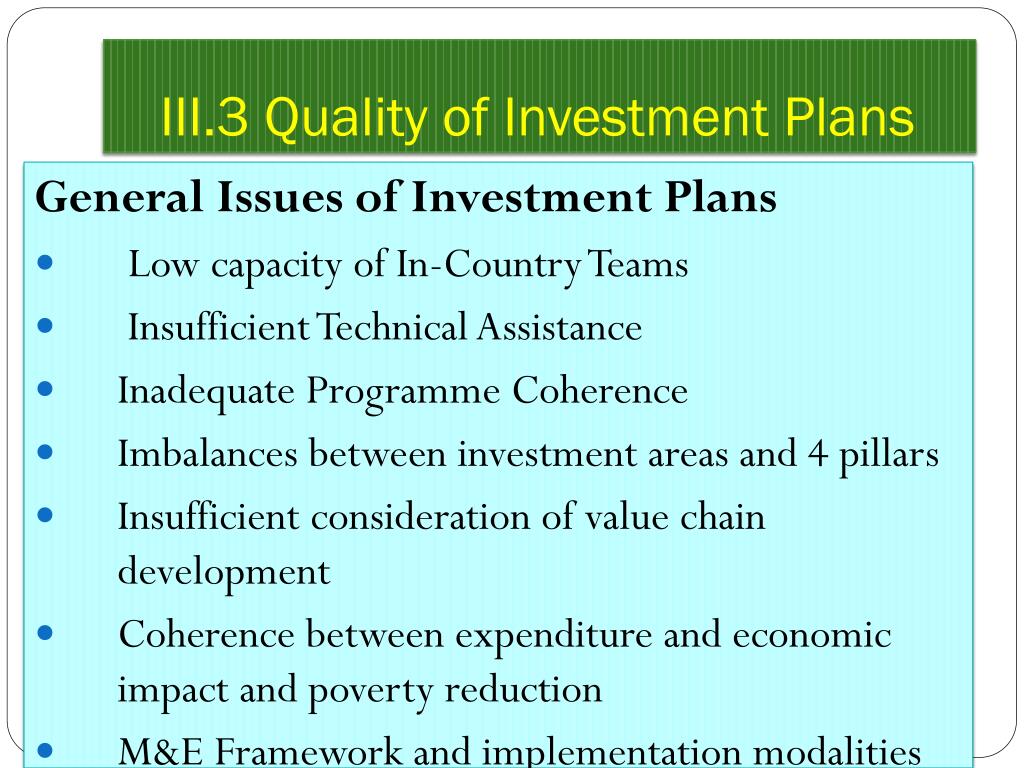 III.3 Quality of Investment Plans

General Issues of Investment Plans

- Low capacity of In-Country Teams
- Insufficient Technical Assistance
- Inadequate Programme Coherence
- Imbalances between investment areas and 4 pillars
- Insufficient consideration of value chain development
- Coherence between expenditure and economic impact and poverty reduction
- M&E Framework and implementation modalities